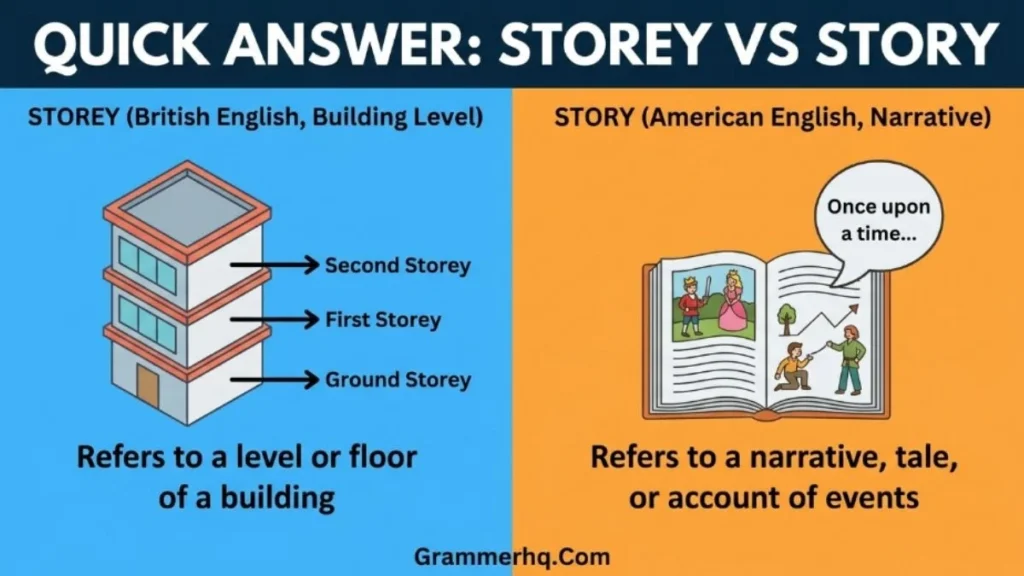 QUICK ANSWER: STOREY VS STORY

STOREY (British English, Building Level)

Second Storey
First Storey
Ground Storey

Refers to a level or floor of a building

STORY (American English, Narrative)

Once upon a time...

Refers to a narrative, tale, or account of events

Grammerhq.Com